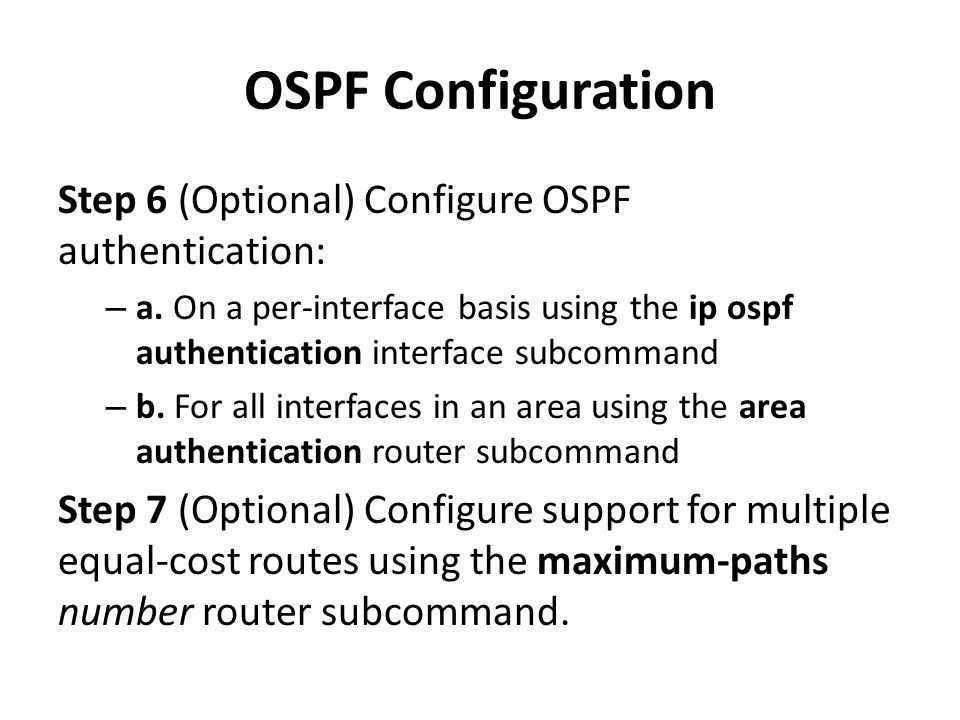 OSPF Configuration

Step 6 (Optional) Configure OSPF authentication:

– a. On a per-interface basis using the ip ospf authentication interface subcommand

– b. For all interfaces in an area using the area authentication router subcommand

Step 7 (Optional) Configure support for multiple equal-cost routes using the maximum-paths number router subcommand.